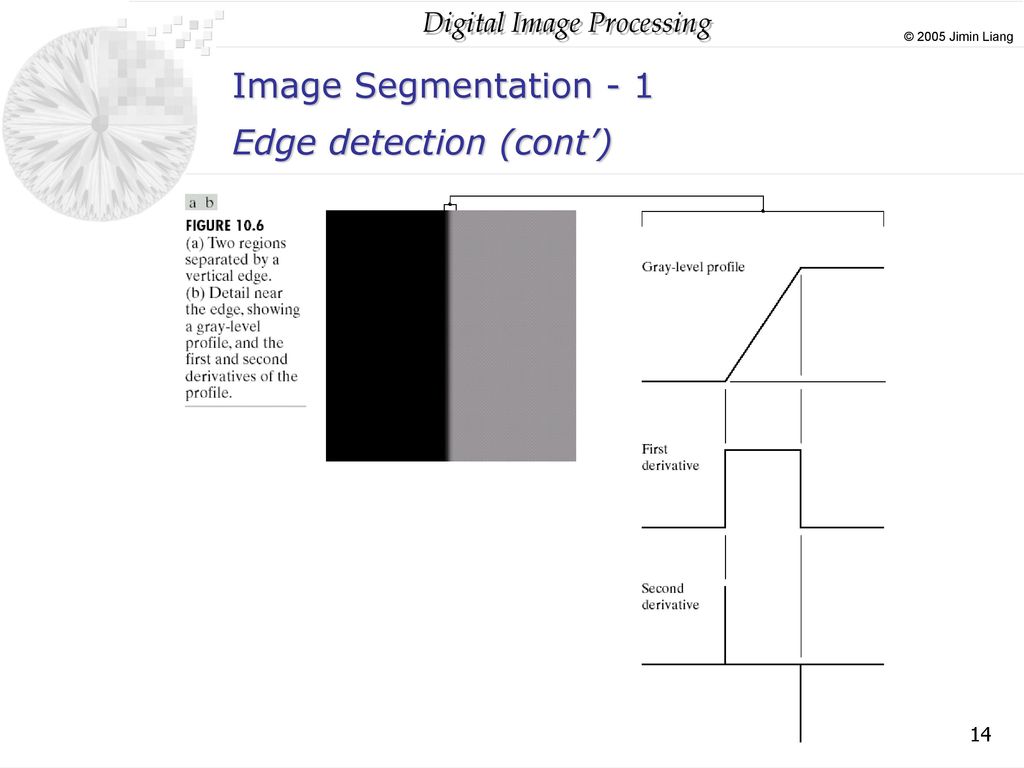 Digital Image Processing

© 2005 Jimin Liang

Image Segmentation - 1

Edge detection (cont')

a b

FIGURE 10.6
(a) Two regions separated by a vertical edge.
(b) Detail near the edge, showing a gray-level profile, and the first and second derivatives of the profile.

Gray-level profile

First derivative

Second derivative

14